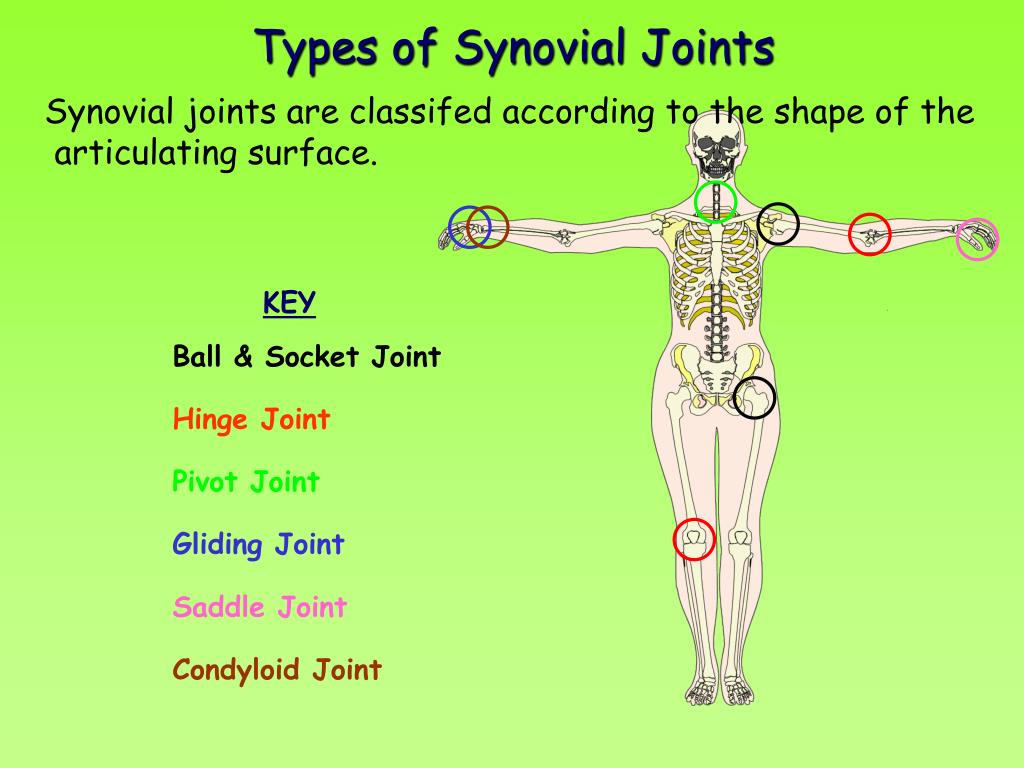 Types of Synovial Joints

Synovial joints are classifed according to the shape of the articulating surface.

KEY

Ball & Socket Joint

Hinge Joint

Pivot Joint

Gliding Joint

Saddle Joint

Condyloid Joint